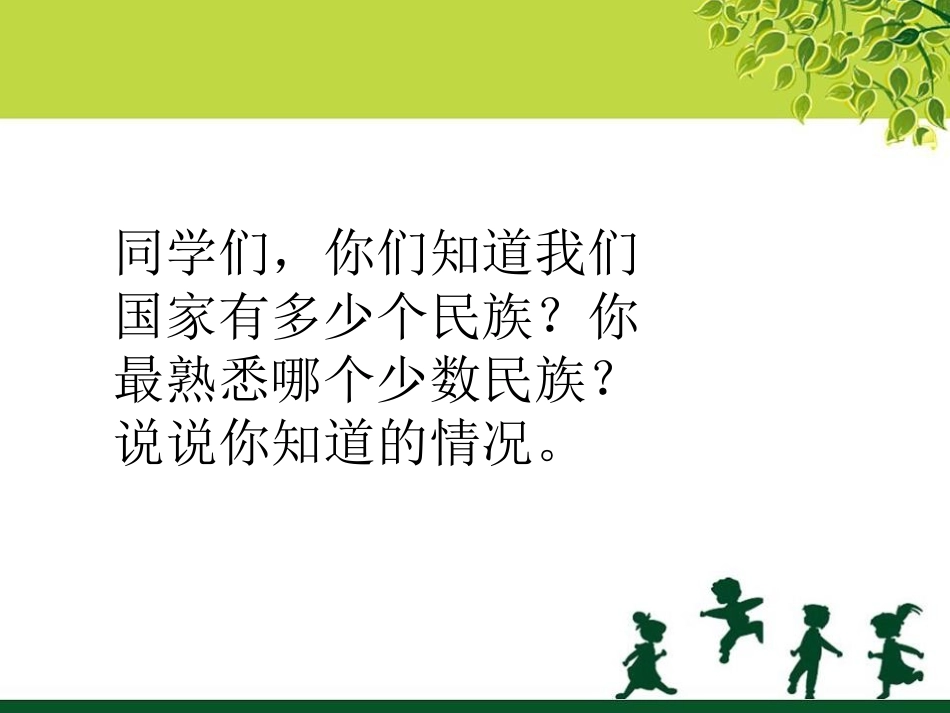 同学们，你们知道我们国家有多少个民族？你最熟悉哪个少数民族？说说你知道的情况。